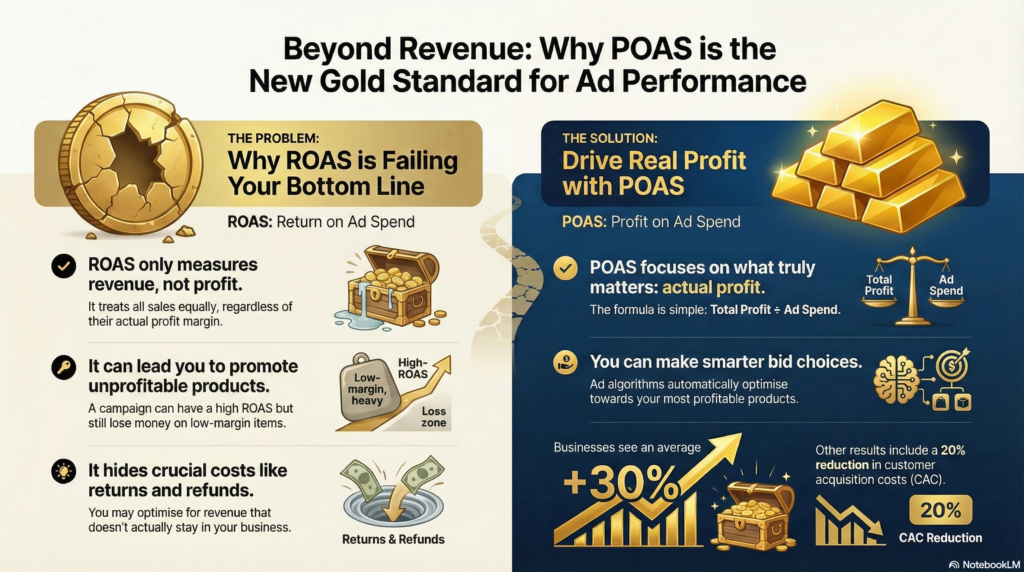 Beyond Revenue: Why POAS is the New Gold Standard for Ad Performance

THE PROBLEM:
Why ROAS is Failing Your Bottom Line

ROAS: Return on Ad Spend

ROAS only measures revenue, not profit.
It treats all sales equally, regardless of their actual profit margin.

It can lead you to promote unprofitable products.
A campaign can have a high ROAS but still lose money on low-margin items.

Low-margin, heavy
High-ROAS
Loss zone

It hides crucial costs like returns and refunds.
You may optimise for revenue that doesn't actually stay in your business.

Returns & Refunds

THE SOLUTION:
Drive Real Profit with POAS

POAS: Profit on Ad Spend

POAS focuses on what truly matters: actual profit.
The formula is simple: Total Profit ÷ Ad Spend.

Total Profit
Ad Spend

You can make smarter bid choices.
Ad algorithms automatically optimise towards your most profitable products.

Businesses see an average
+30%

Other results include a 20% reduction in customer acquisition costs (CAC).

20%
CAC Reduction

NotebookLM